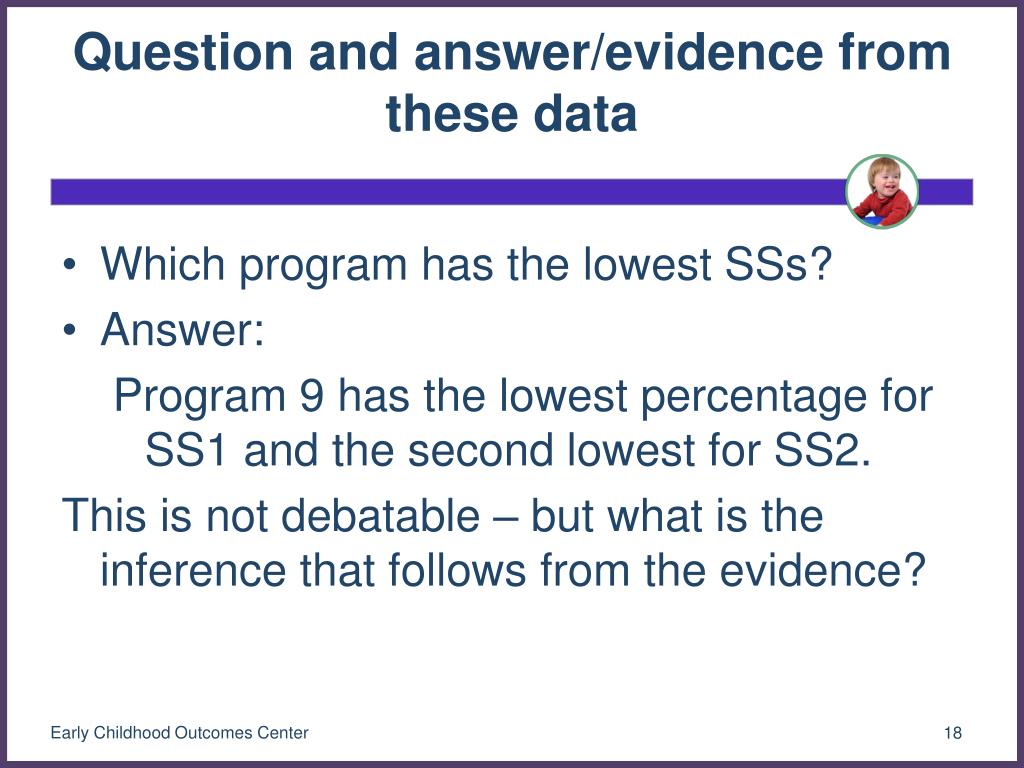 Question and answer/evidence from these data

• Which program has the lowest SSs?
• Answer:

Program 9 has the lowest percentage for SS1 and the second lowest for SS2.

This is not debatable – but what is the inference that follows from the evidence?

Early Childhood Outcomes Center

18